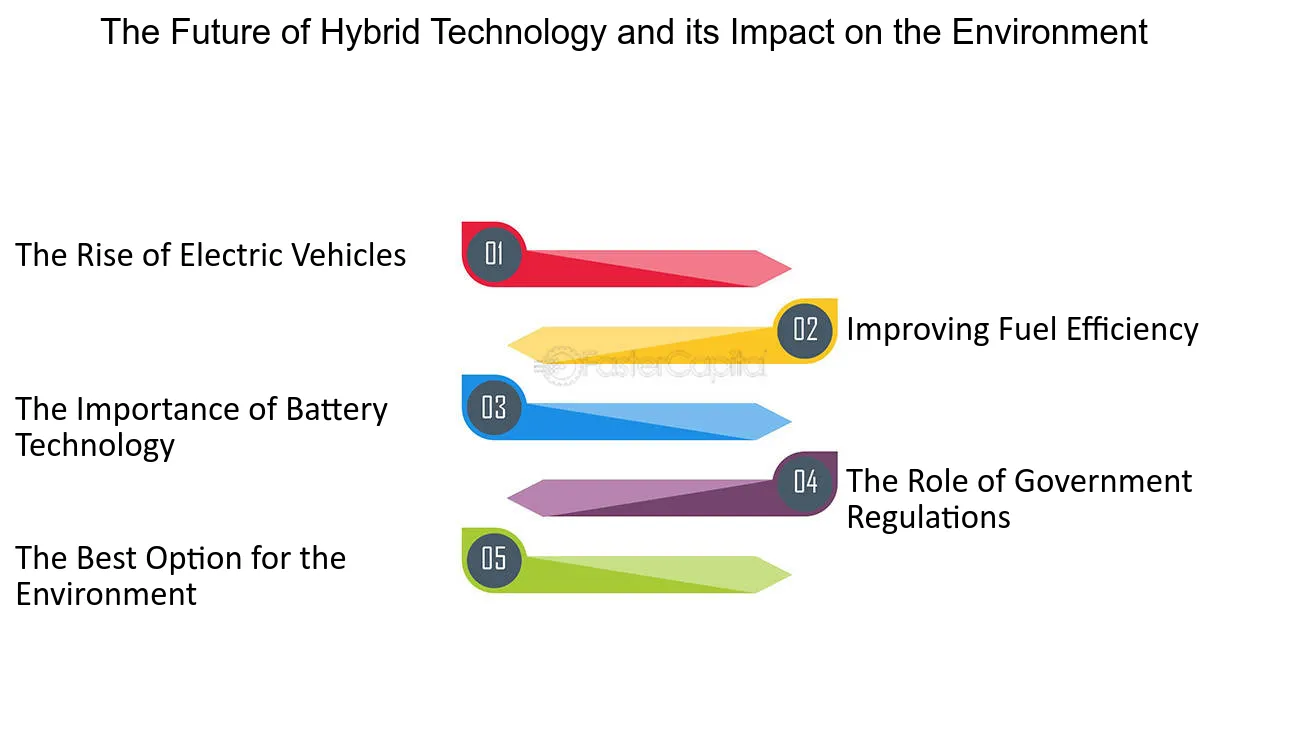 The Future of Hybrid Technology and its Impact on the Environment

The Rise of Electric Vehicles

01

02

Improving Fuel Efficiency

FasterCapital

The Importance of Battery Technology

03

04

The Role of Government Regulations

The Best Option for the Environment

05